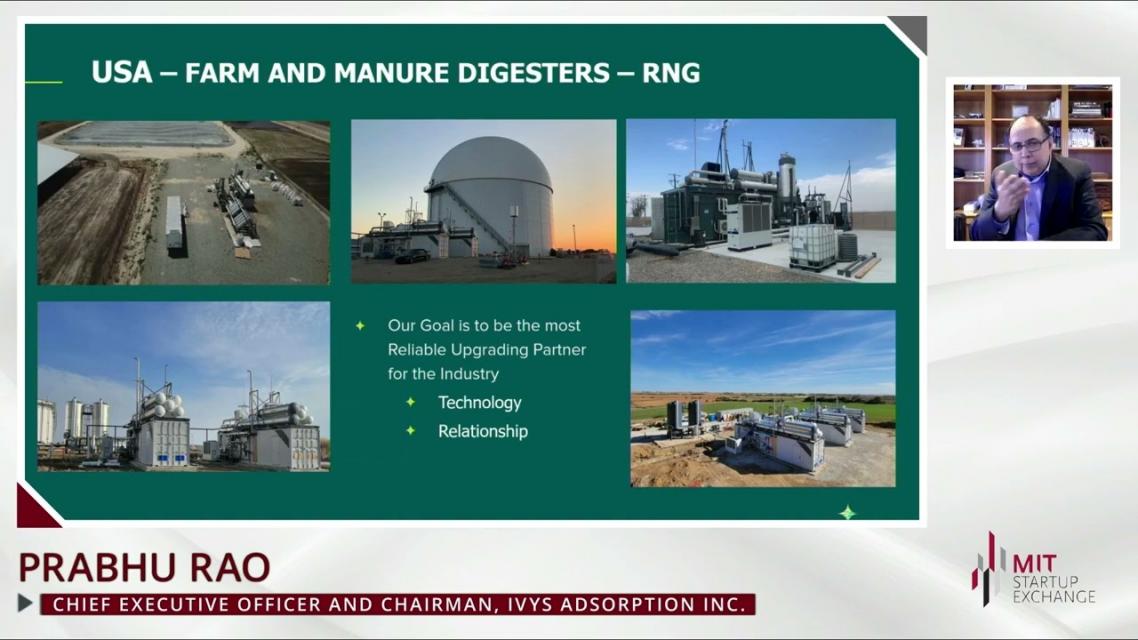 USA – FARM AND MANURE DIGESTERS – RNG

Our Goal is to be the most Reliable Upgrading Partner for the Industry

Technology

Relationship

PRABHU RAO

CHIEF EXECUTIVE OFFICER AND CHAIRMAN, IVYS ADSORPTION INC.

MIT STARTUP EXCHANGE